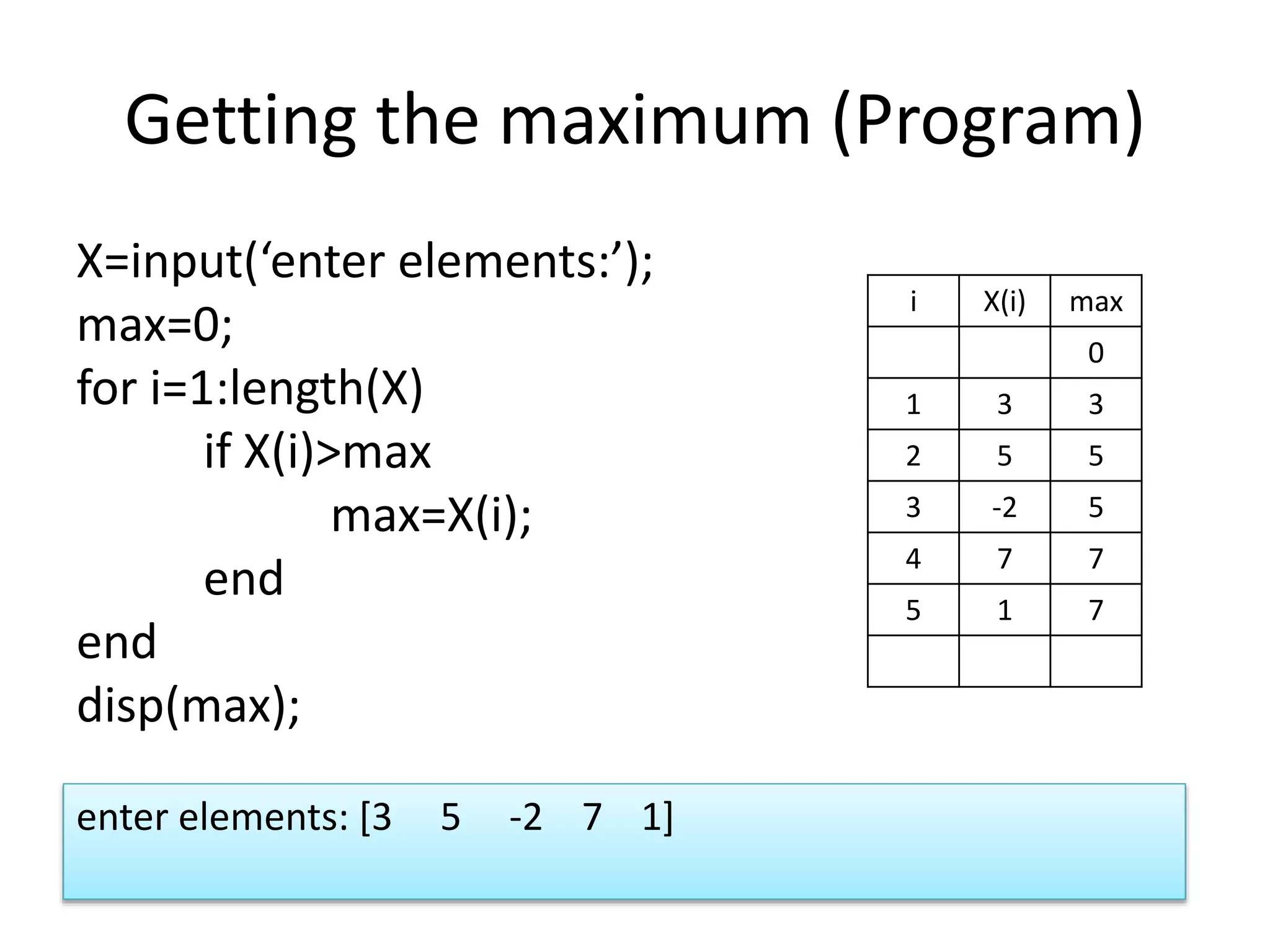 Getting the maximum (Program)

X=input(‘enter elements:’);
max=0;
for i=1:length(X)
if X(i)>max
max=X(i);
end
end
disp(max);

| i | X(i) | max |
|---|---|---|
| | | 0 |
| 1 | 3 | 3 |
| 2 | 5 | 5 |
| 3 | -2 | 5 |
| 4 | 7 | 7 |
| 5 | 1 | 7 |
| | | |

enter elements: [3 5 -2 7 1]